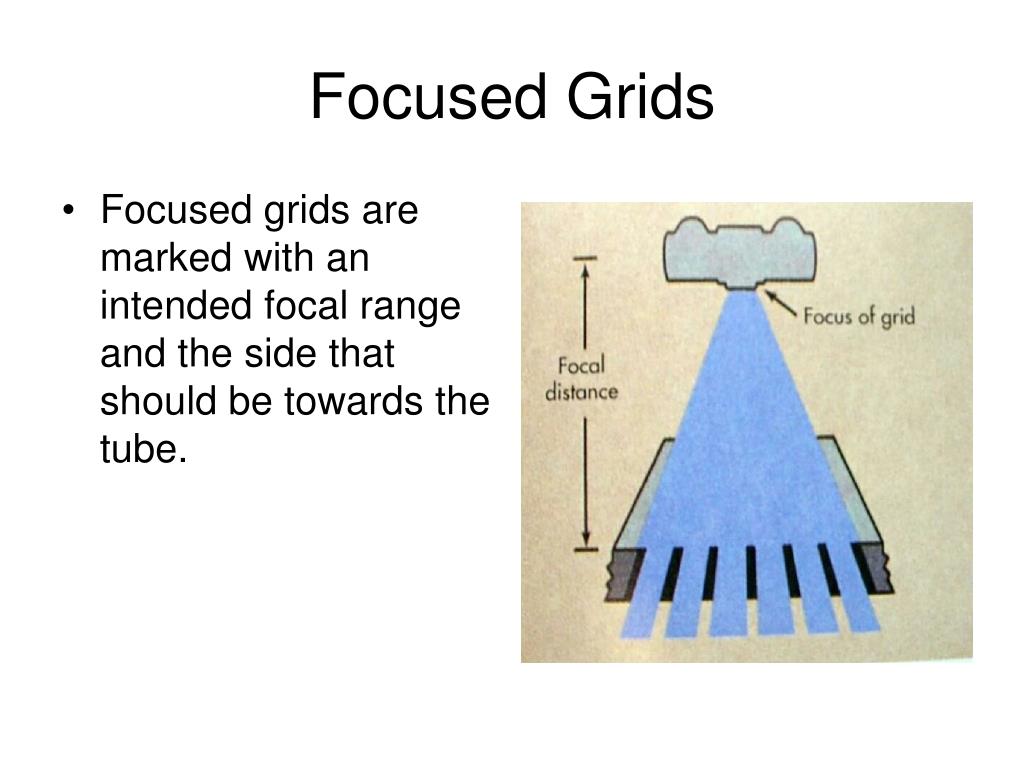 Focused Grids

• Focused grids are marked with an intended focal range and the side that should be towards the tube.

Focus of grid

Focal distance